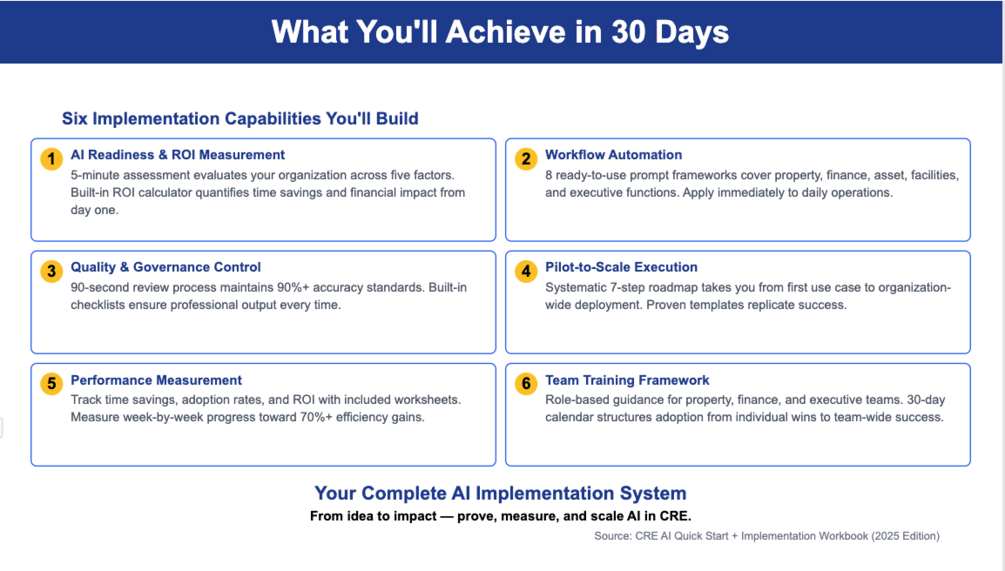 What You'll Achieve in 30 Days

Six Implementation Capabilities You'll Build

1 AI Readiness & ROI Measurement
5-minute assessment evaluates your organization across five factors. Built-in ROI calculator quantifies time savings and financial impact from day one.

2 Workflow Automation
8 ready-to-use prompt frameworks cover property, finance, asset, facilities, and executive functions. Apply immediately to daily operations.

3 Quality & Governance Control
90-second review process maintains 90%+ accuracy standards. Built-in checklists ensure professional output every time.

4 Pilot-to-Scale Execution
Systematic 7-step roadmap takes you from first use case to organization-wide deployment. Proven templates replicate success.

5 Performance Measurement
Track time savings, adoption rates, and ROI with included worksheets. Measure week-by-week progress toward 70%+ efficiency gains.

6 Team Training Framework
Role-based guidance for property, finance, and executive teams. 30-day calendar structures adoption from individual wins to team-wide success.

Your Complete AI Implementation System
From idea to impact — prove, measure, and scale AI in CRE.
Source: CRE AI Quick Start + Implementation Workbook (2025 Edition)